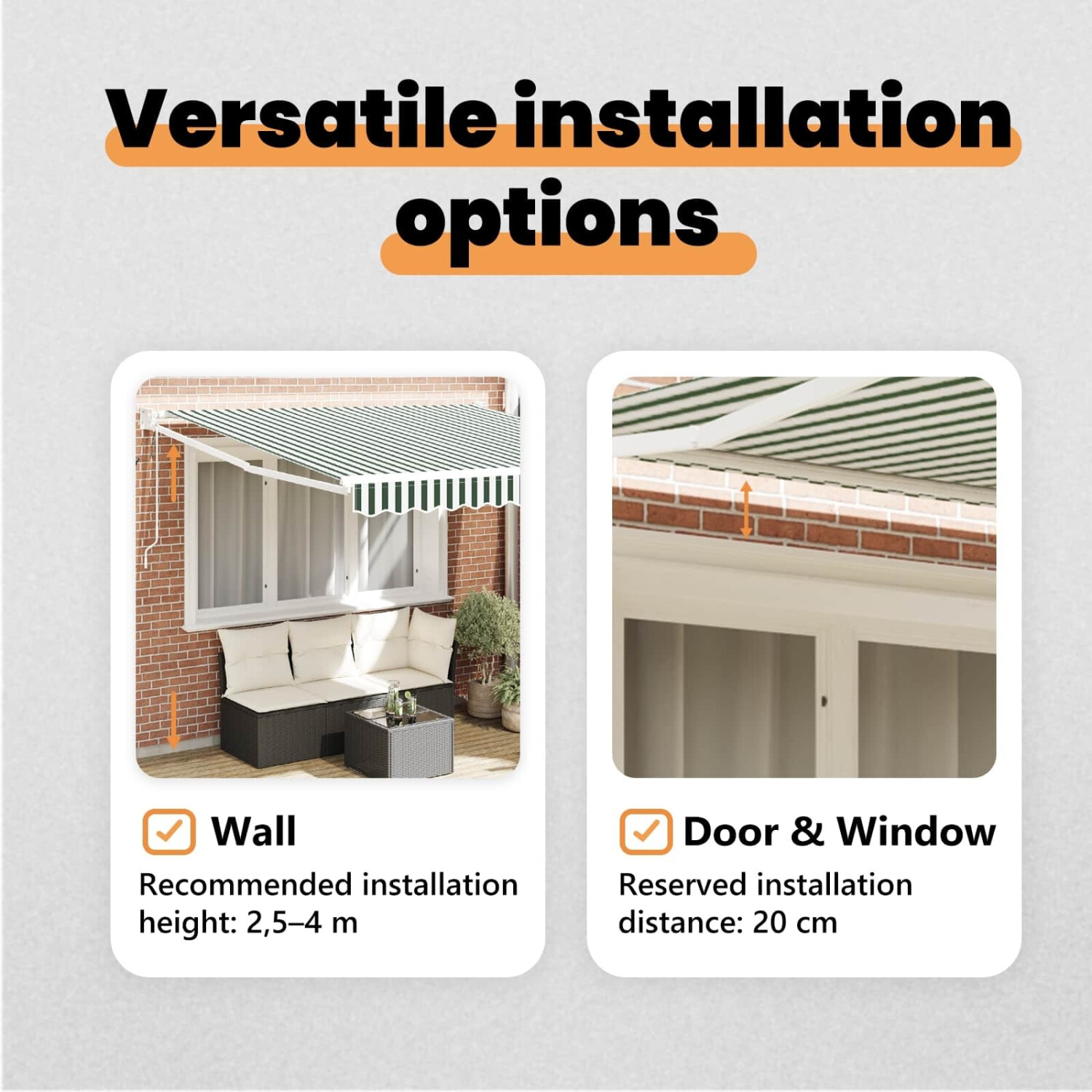 Versatile installation options

Wall
Recommended installation height: 2,5–4 m

Door & Window
Reserved installation distance: 20 cm